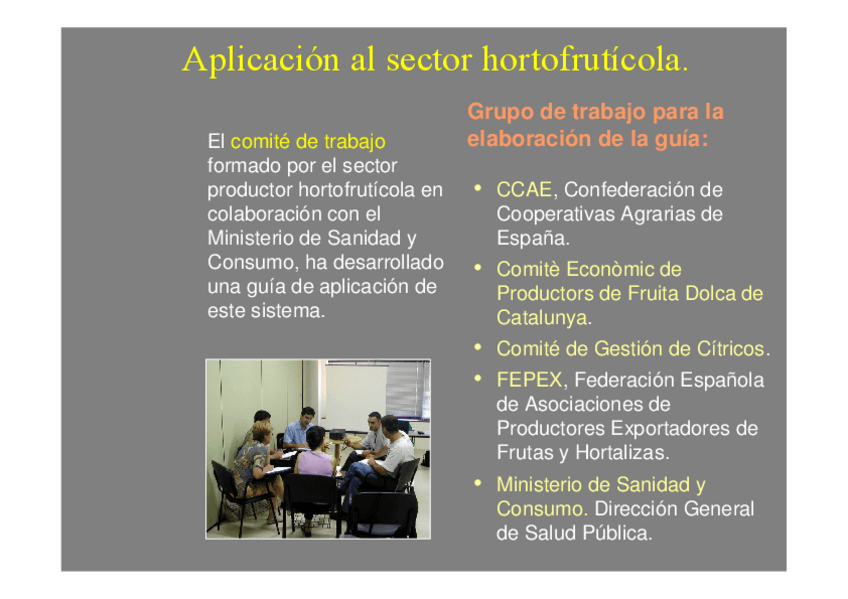 Aplicación al sector hortofrutícola.

El comité de trabajo formado por el sector productor hortofrutícola en colaboración con el Ministerio de Sanidad y Consumo, ha desarrollado una guía de aplicación de este sistema.

Grupo de trabajo para la elaboración de la guía:

• CCAE, Confederación de Cooperativas Agrarias de España.
• Comitè Econòmic de Productors de Fruita Dolca de Catalunya.
• Comité de Gestión de Cítricos.
• FEPEX, Federación Española de Asociaciones de Productores Exportadores de Frutas y Hortalizas.
• Ministerio de Sanidad y Consumo. Dirección General de Salud Pública.